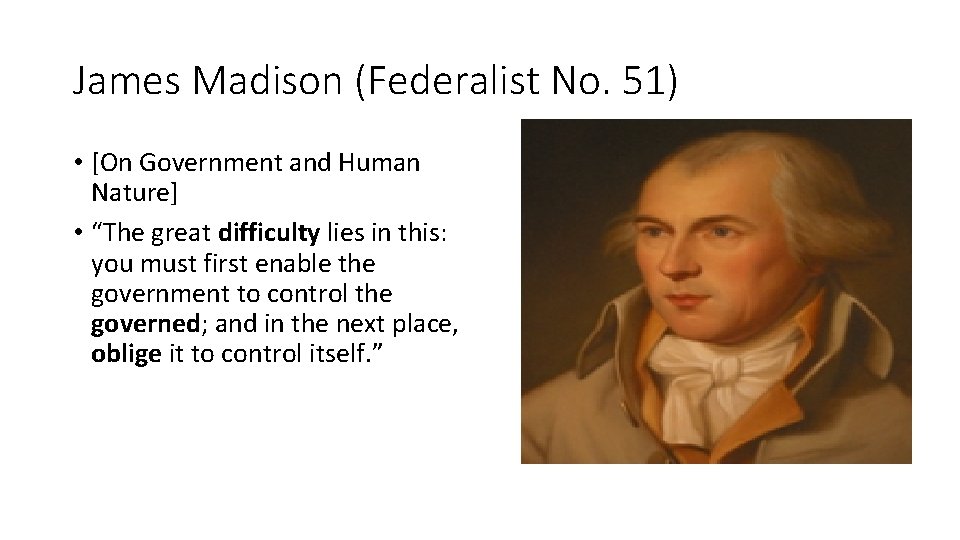 James Madison (Federalist No. 51)

• [On Government and Human Nature]
• “The great difficulty lies in this: you must first enable the government to control the governed; and in the next place, oblige it to control itself.”